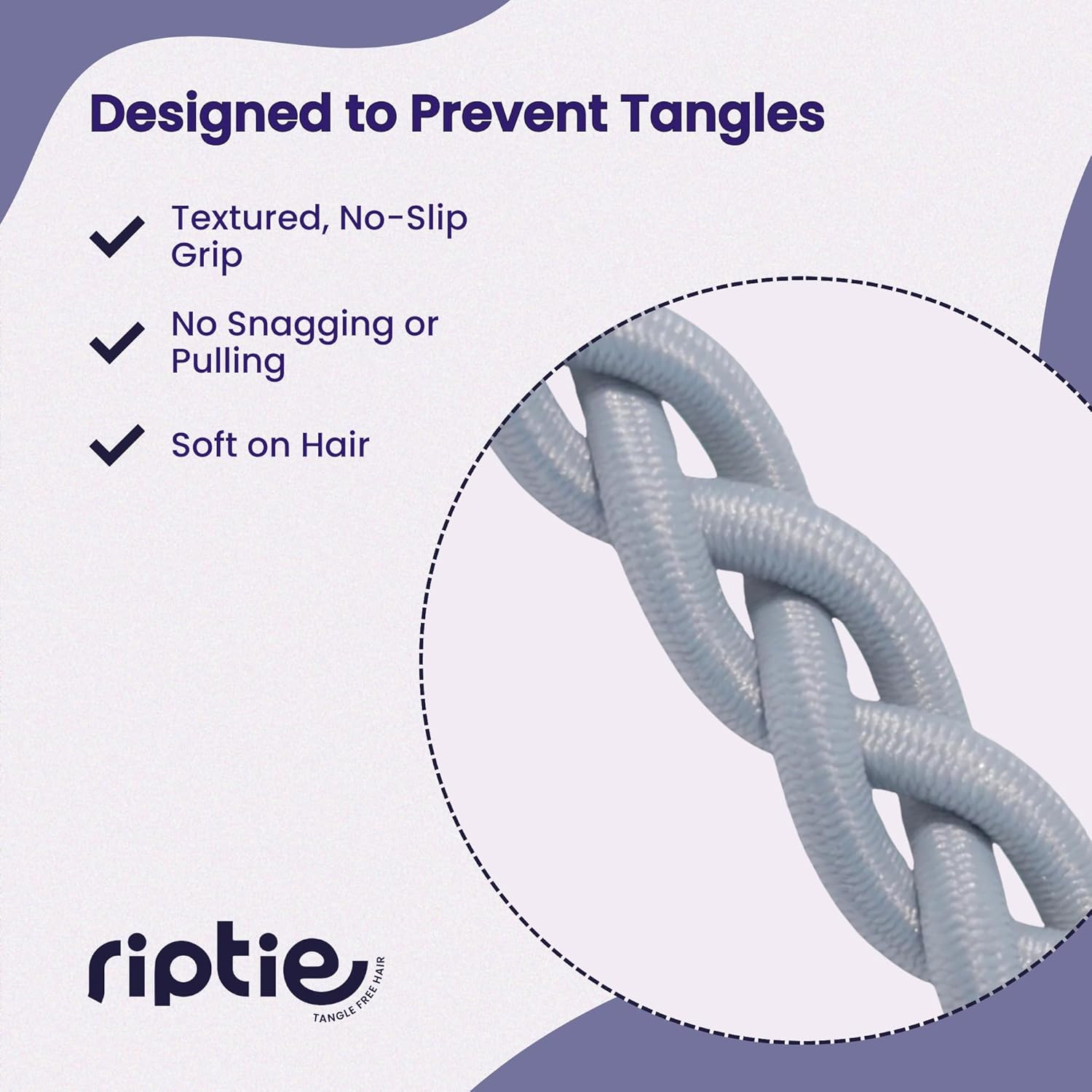 Designed to Prevent Tangles

Textured, No-Slip Grip

No Snagging or Pulling

Soft on Hair

riptie
TANGLE FREE HAIR